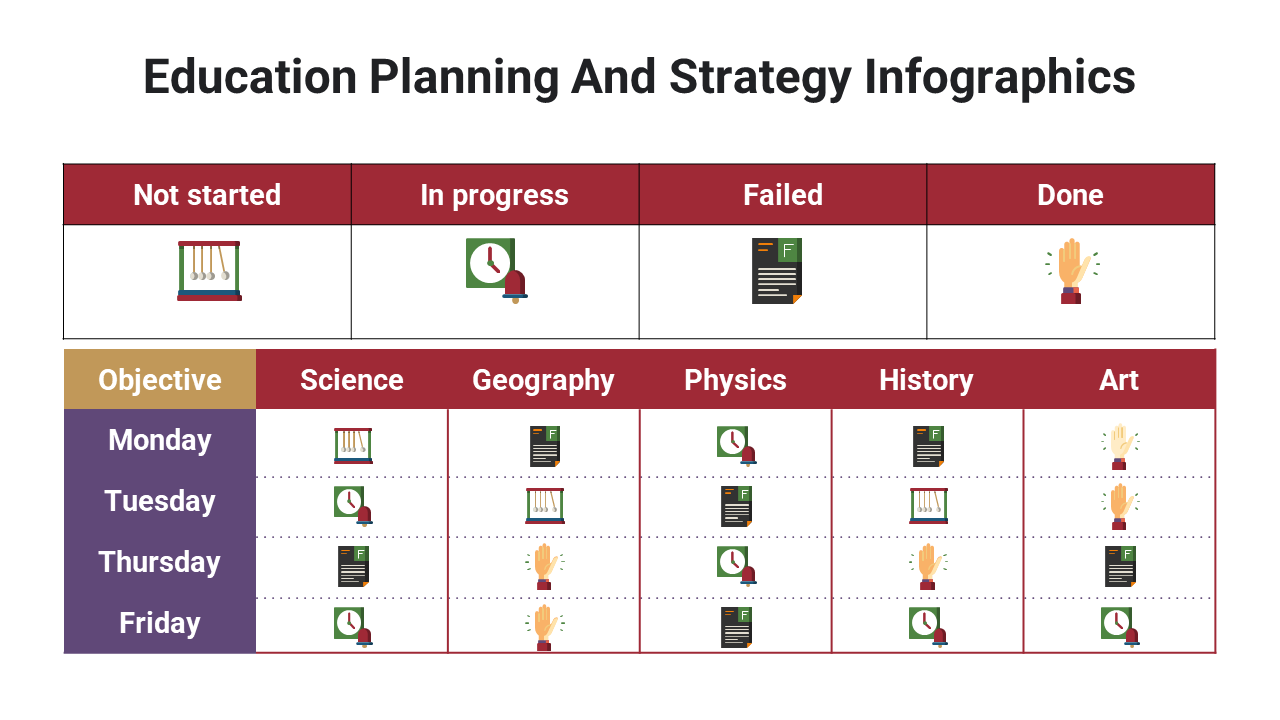 Education Planning And Strategy Infographics

| Not started | In progress | Failed | Done |
|---|---|---|---|
| | | F | |

| Objective | Science | Geography | Physics | History | Art |
|---|---|---|---|---|---|
| Monday | | F | | F | |
| Tuesday | | | F | | |
| Thursday | F | | | | F |
| Friday | | | F | | |